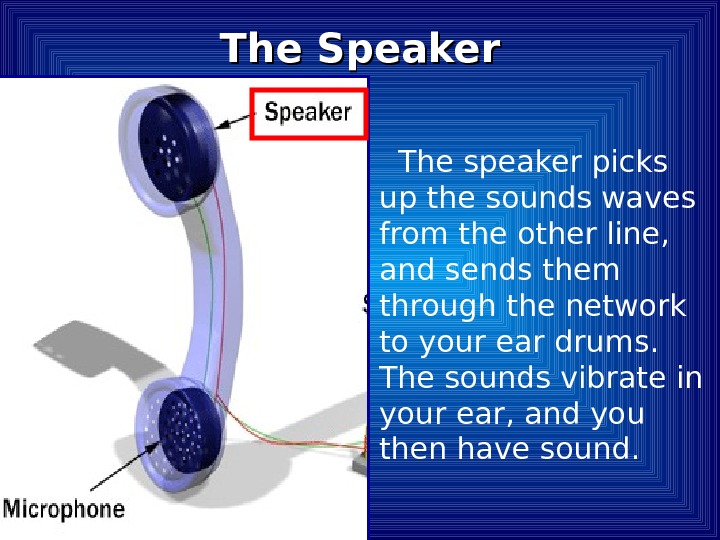 The Speaker

Speaker

Microphone

The speaker picks up the sounds waves from the other line, and sends them through the network to your ear drums. The sounds vibrate in your ear, and you then have sound.